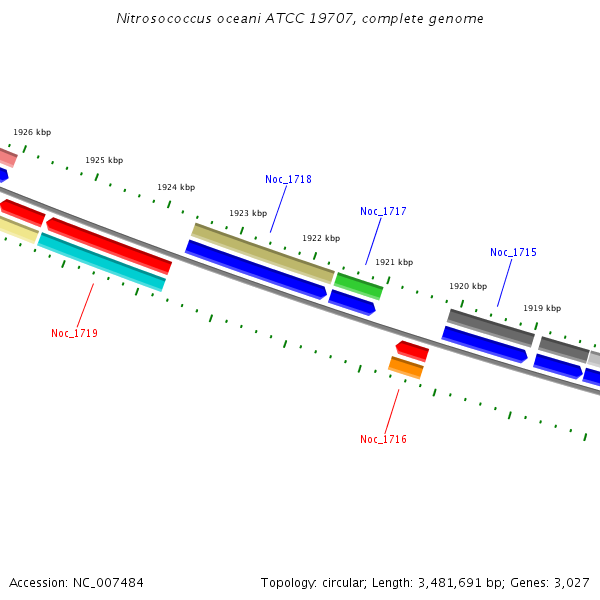 Nitrosococcus oceani ATCC 19707, complete genome

1926 kbp
1925 kbp
1924 kbp
Noc_1718
1923 kbp
Noc_1717
1922 kbp
1921 kbp
Noc_1715
1920 kbp
1919 kbp
Noc_1719
Noc_1716

Accession: NC_007484

Topology: circular; Length: 3,481,691 bp; Genes: 3,027